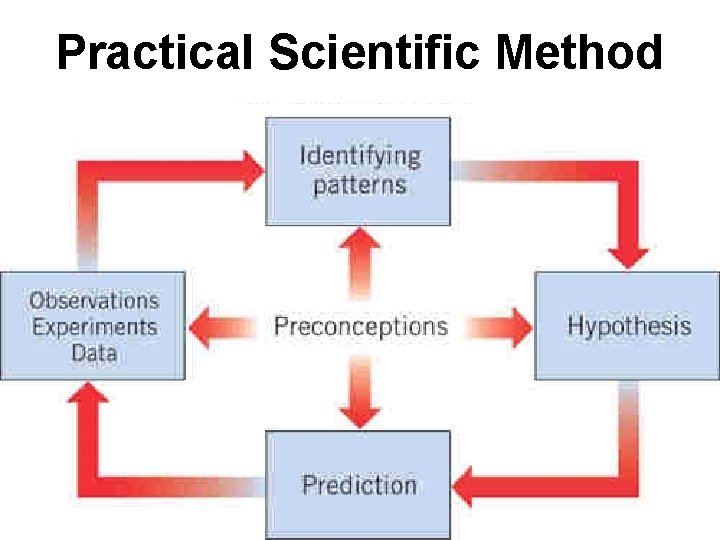 Practical Scientific Method

Identifying patterns

Observations
Experiments
Data

Preconceptions

Hypothesis

Prediction